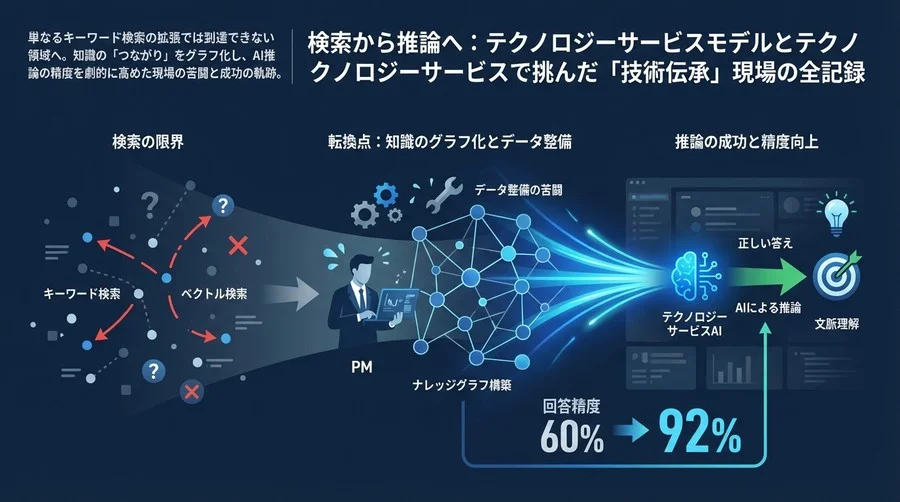 単なるキーワード検索の拡張では到達できない領域へ。知識の「つながり」をグラフ化し、AI推論の精度を劇的に高めた現場の苦闘と成功の軌跡。

検索から推論へ：テクノロジーサービスモデルとテクノクノロジーサービスで挑んだ「技術伝承」現場の全記録

検索の限界

キーワード検索

ベクトル検索

転換点：知識のグラフ化とデータ整備

データ整備の苦闘

PM

ナレッジグラフ構築

推論の成功と精度向上

正しい答え

テクノロジーサービスAI

AIによる推論

文脈理解

回答精度

60% → 92%